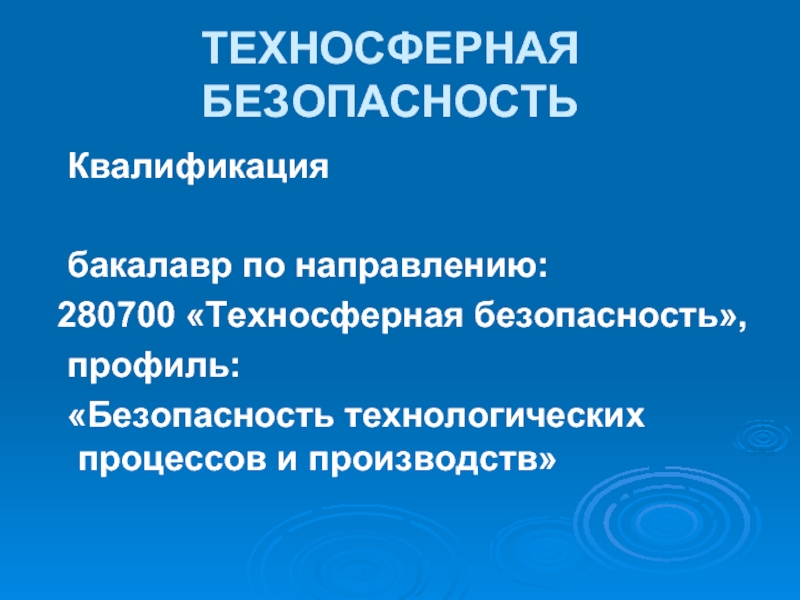 ТЕХНОСФЕРНАЯ БЕЗОПАСНОСТЬ

Квалификация

бакалавр по направлению:

280700 «Техносферная безопасность»,

профиль:

«Безопасность технологических процессов и производств»